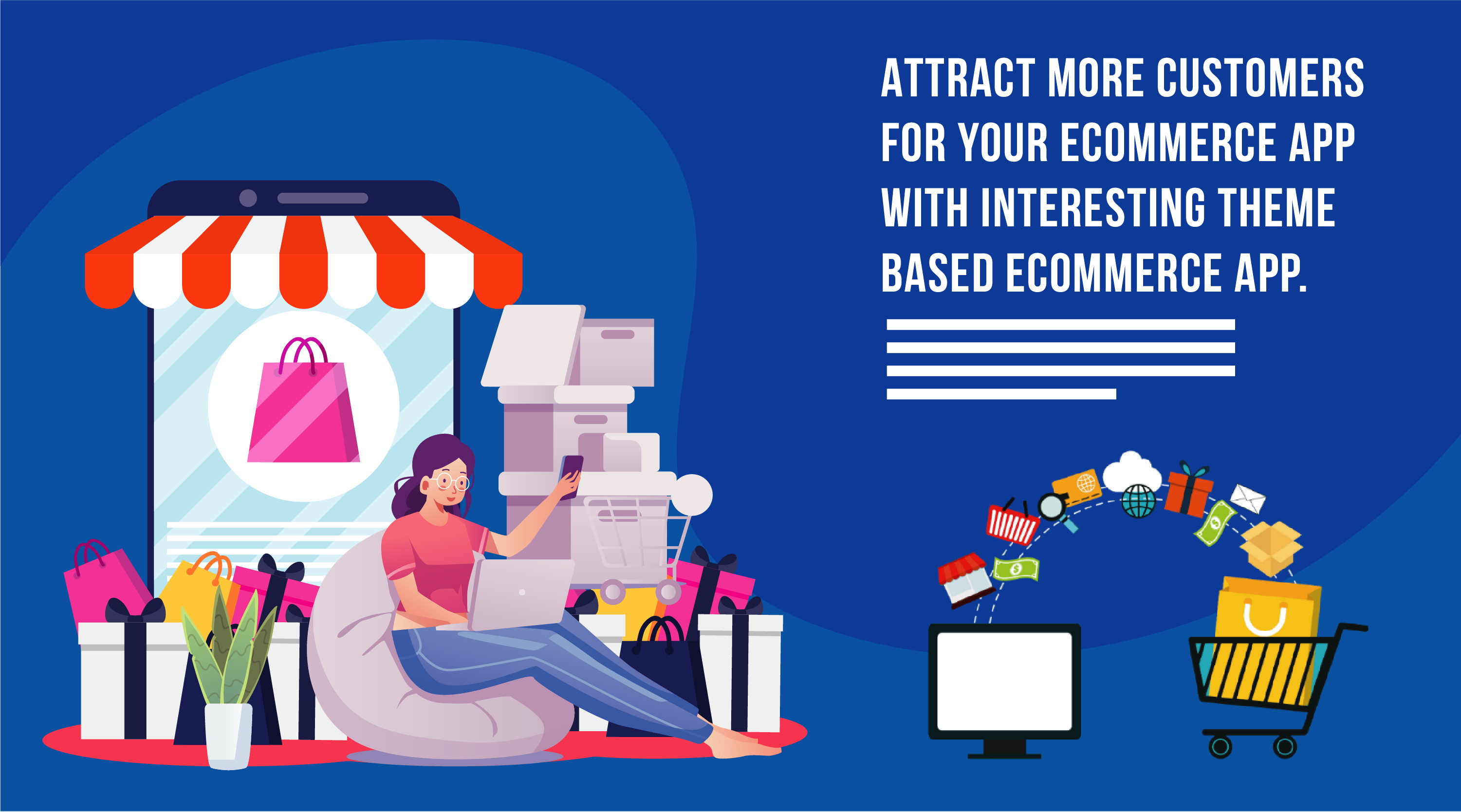 ATTRACT MORE CUSTOMERS FOR YOUR ECOMMERCE APP WITH INTERESTING THEME BASED ECOMMERCE APP.